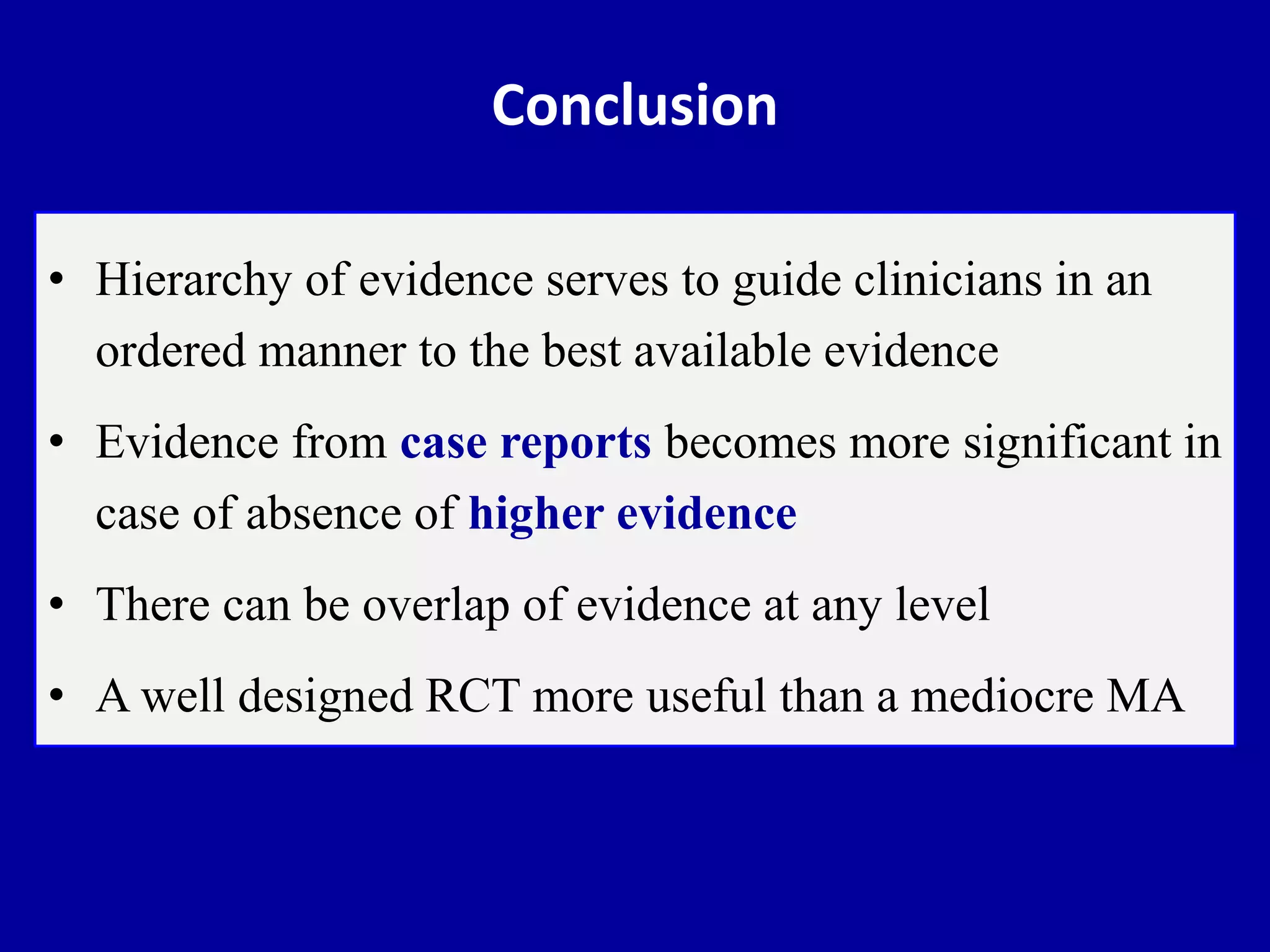 Conclusion

• Hierarchy of evidence serves to guide clinicians in an ordered manner to the best available evidence

• Evidence from case reports becomes more significant in case of absence of higher evidence

• There can be overlap of evidence at any level

• A well designed RCT more useful than a mediocre MA